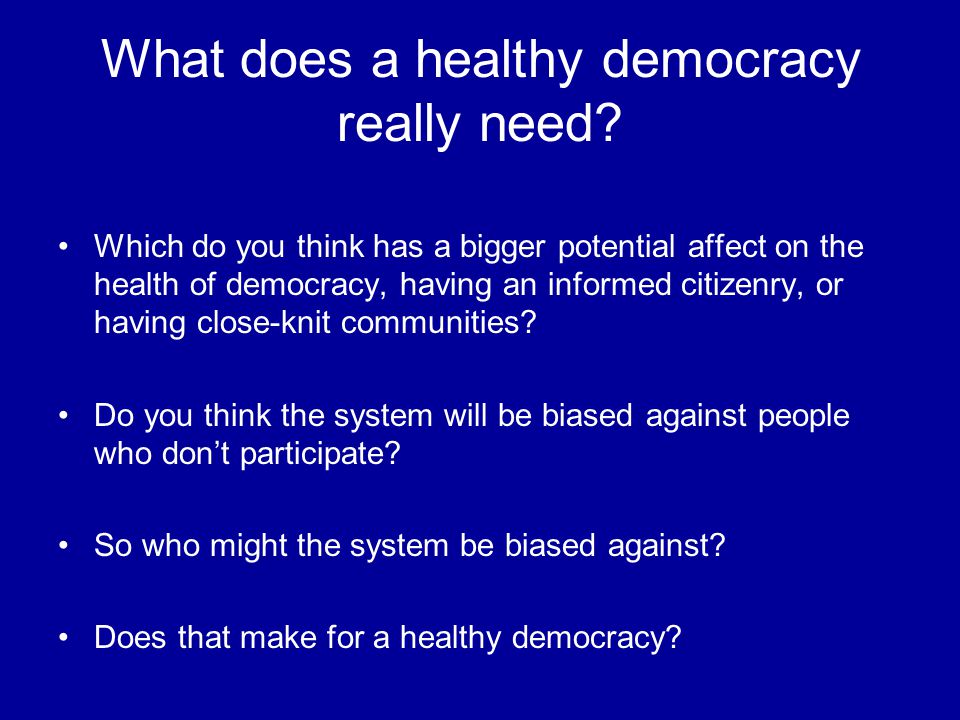 What does a healthy democracy really need?

• Which do you think has a bigger potential affect on the health of democracy, having an informed citizenry, or having close-knit communities?

• Do you think the system will be biased against people who don’t participate?

• So who might the system be biased against?

• Does that make for a healthy democracy?